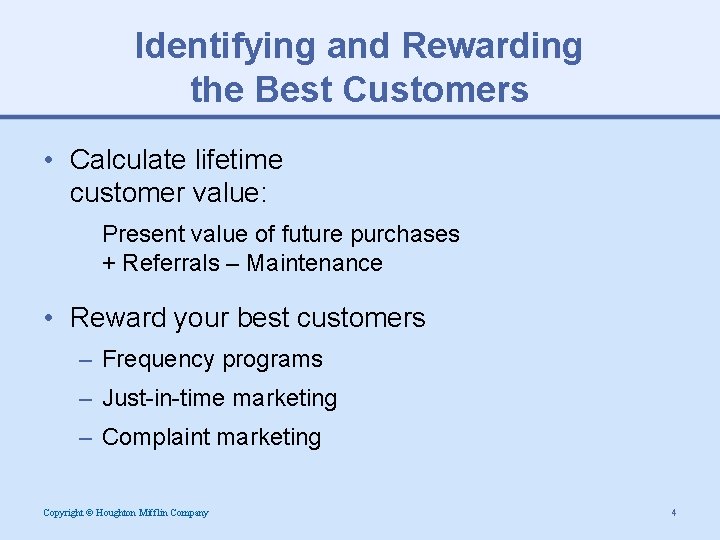 Identifying and Rewarding the Best Customers

• Calculate lifetime customer value:

Present value of future purchases + Referrals – Maintenance

• Reward your best customers

– Frequency programs

– Just-in-time marketing

– Complaint marketing

Copyright © Houghton Mifflin Company

4